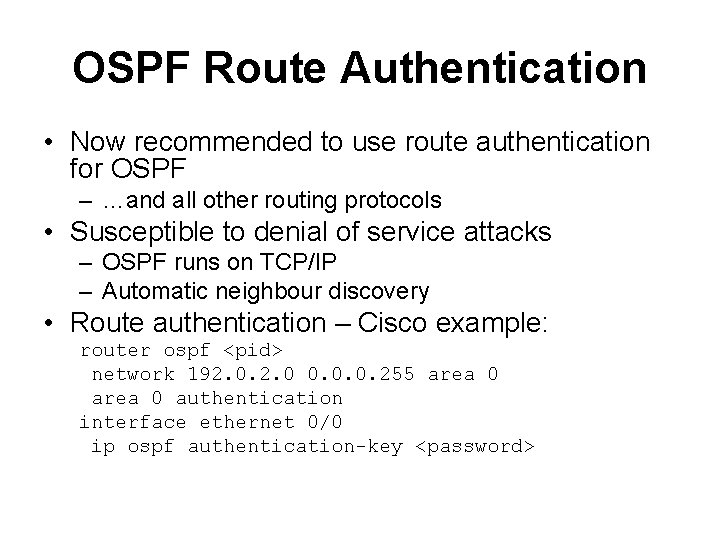 OSPF Route Authentication

• Now recommended to use route authentication for OSPF
  – …and all other routing protocols
• Susceptible to denial of service attacks
  – OSPF runs on TCP/IP
  – Automatic neighbour discovery
• Route authentication – Cisco example:

router ospf <pid>
 network 192.0.2.0 0.0.0.255 area 0
 area 0 authentication
interface ethernet 0/0
 ip ospf authentication-key <password>